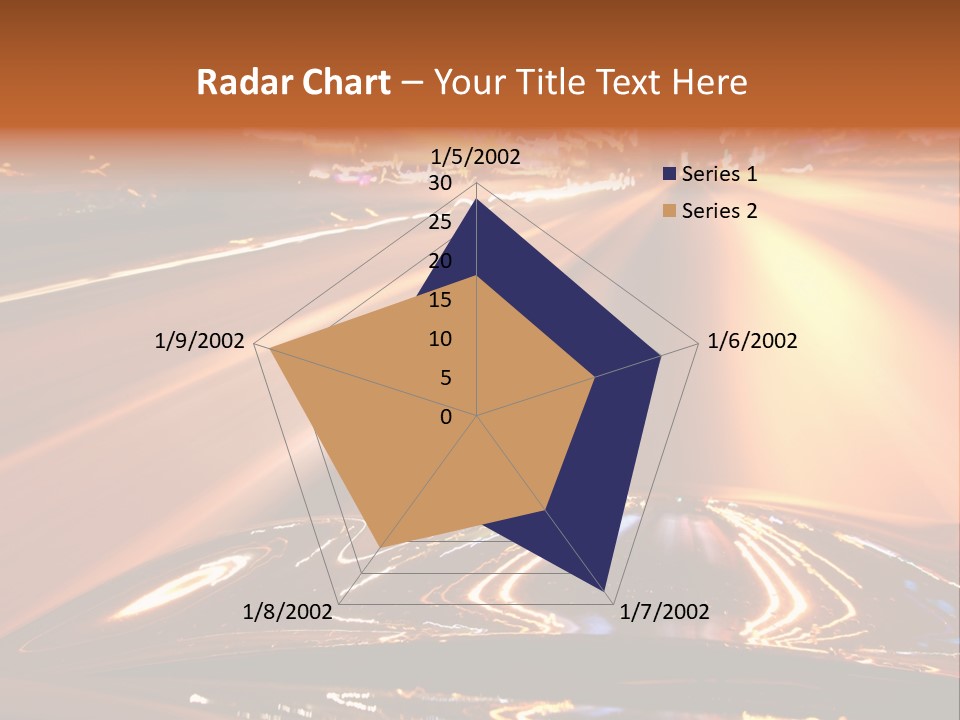 Radar Chart – Your Title Text Here

1/5/2002
30
25
20
15
10
5
0
1/6/2002
1/7/2002
1/8/2002
1/9/2002

Series 1
Series 2